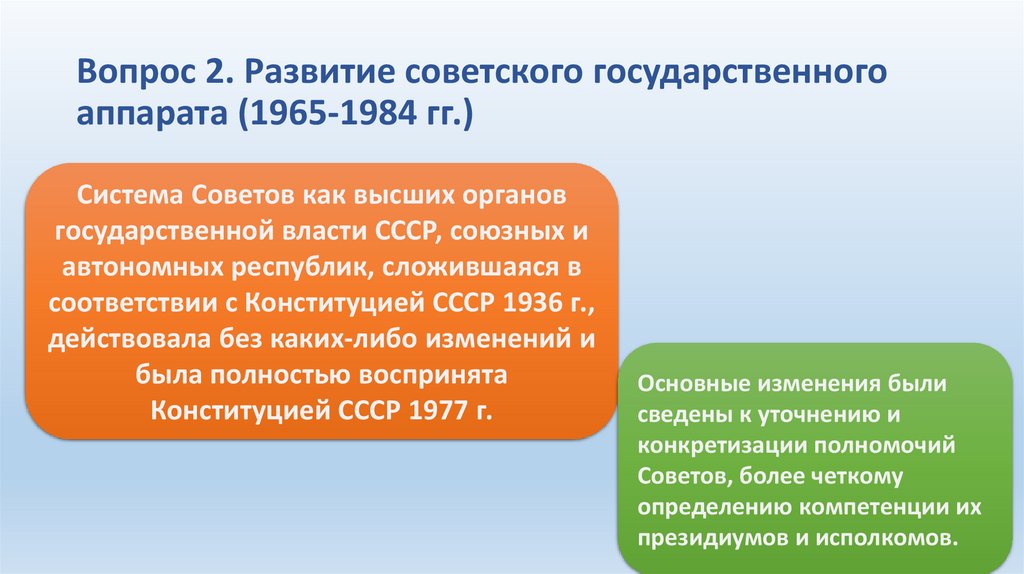 Вопрос 2. Развитие советского государственного аппарата (1965-1984 гг.)

Система Советов как высших органов государственной власти СССР, союзных и автономных республик, сложившаяся в соответствии с Конституцией СССР 1936 г., действовала без каких-либо изменений и была полностью воспринята Конституцией СССР 1977 г.

Основные изменения были сведены к уточнению и конкретизации полномочий Советов, более четкому определению компетенции их президиумов и исполкомов.